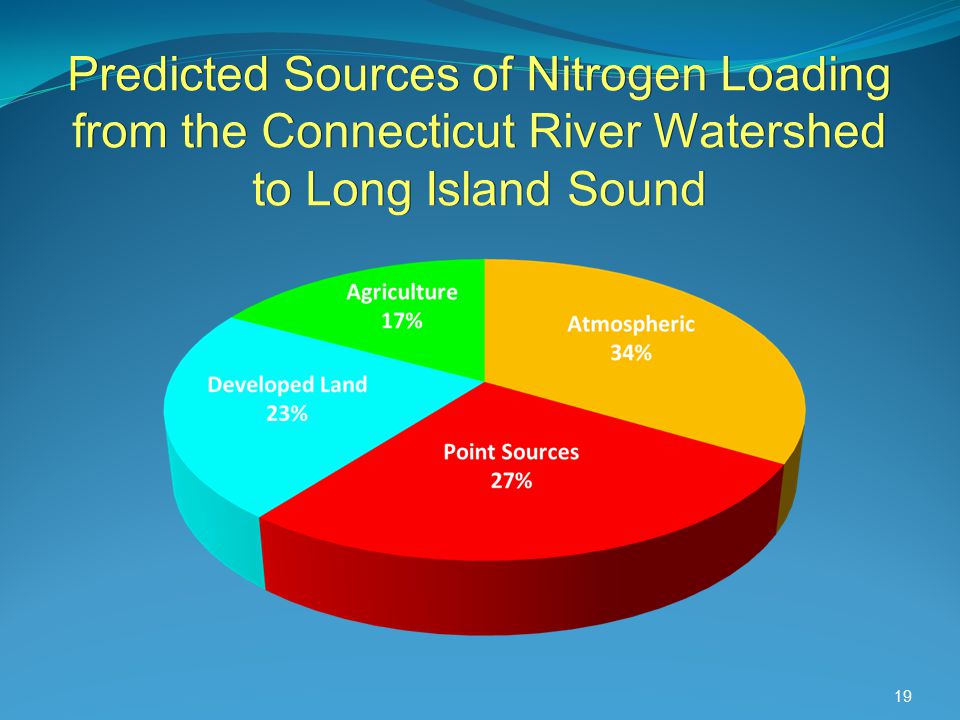 Predicted Sources of Nitrogen Loading from the Connecticut River Watershed to Long Island Sound

Agriculture
17%

Atmospheric
34%

Developed Land
23%

Point Sources
27%

19